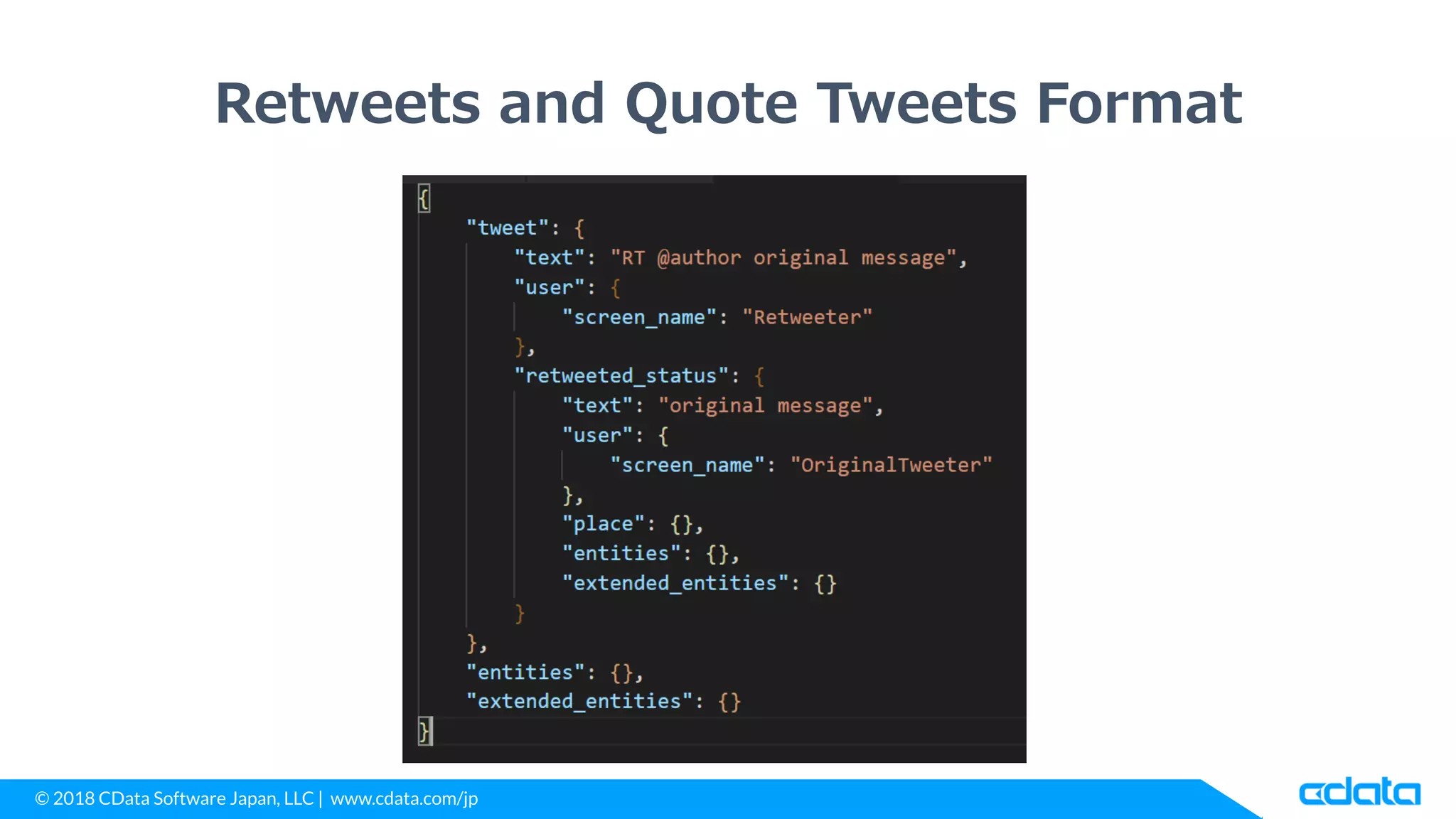 Retweets and Quote Tweets Format

{
    "tweet": {
        "text": "RT @author original message",
        "user": {
            "screen_name": "Retweeter"
        },
        "retweeted_status": {
            "text": "original message",
            "user": {
                "screen_name": "OriginalTweeter"
            },
            "place": {},
            "entities": {},
            "extended_entities": {}
        }
    },
    "entities": {},
    "extended_entities": {}
}

© 2018 CData Software Japan, LLC | www.cdata.com/jp

cdata